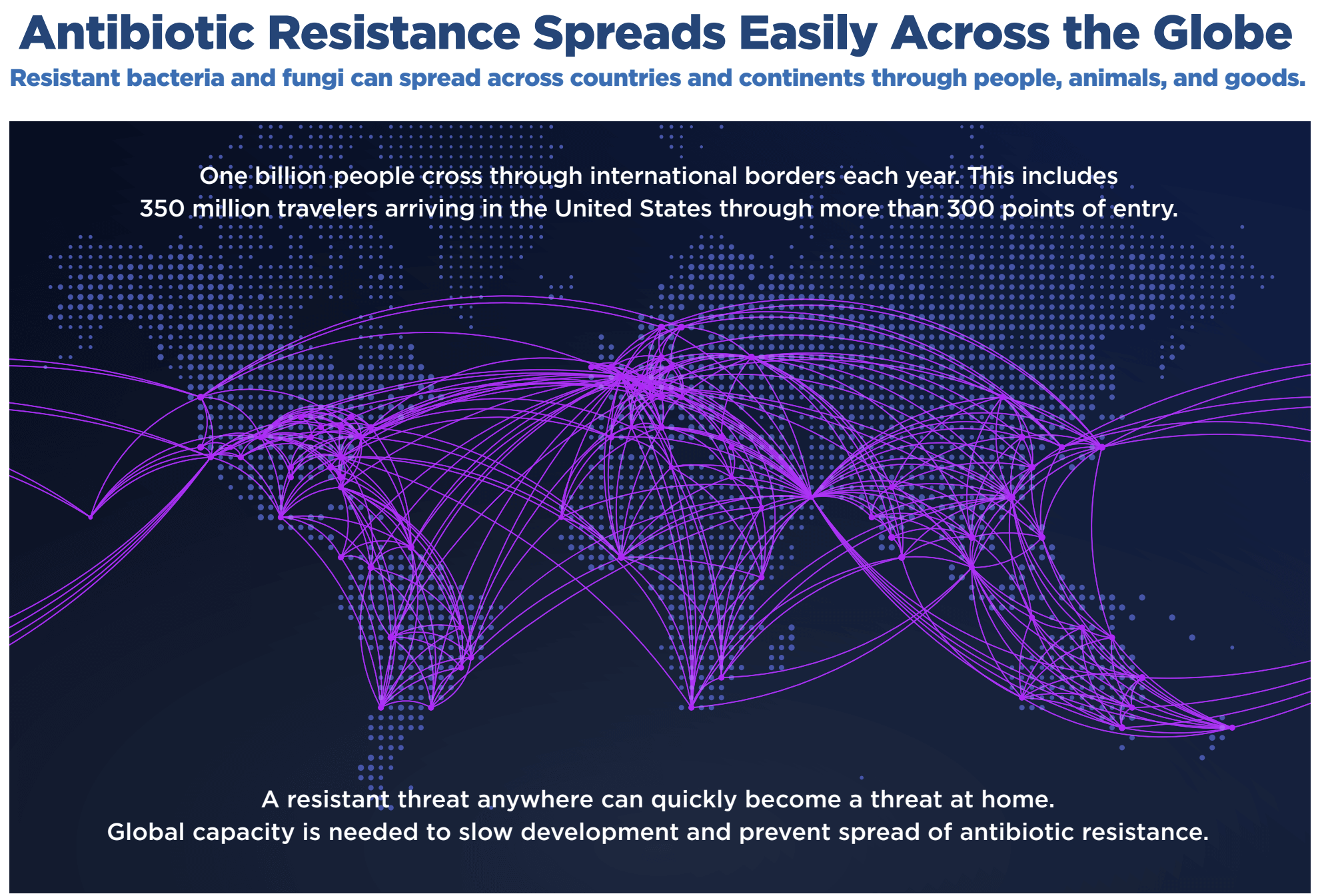 Antibiotic Resistance Spreads Easily Across the Globe

Resistant bacteria and fungi can spread across countries and continents through people, animals, and goods.

One billion people cross through international borders each year. This includes 350 million travelers arriving in the United States through more than 300 points of entry.

A resistant threat anywhere can quickly become a threat at home.
Global capacity is needed to slow development and prevent spread of antibiotic resistance.